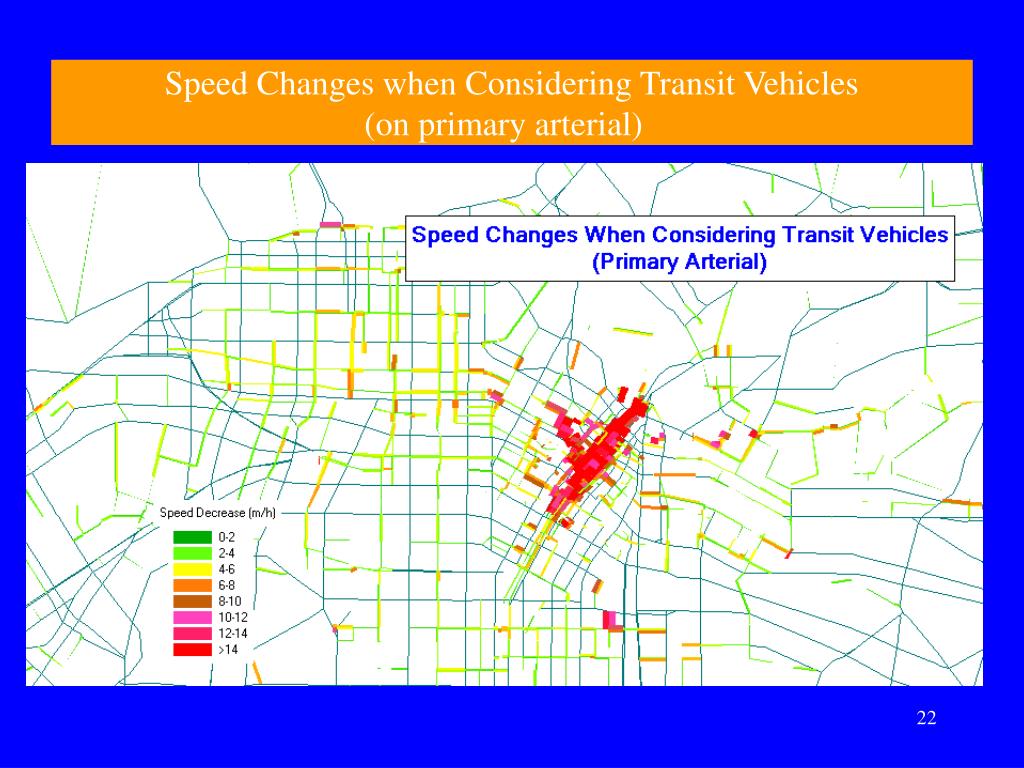 Speed Changes when Considering Transit Vehicles
(on primary arterial)

Speed Changes When Considering Transit Vehicles
(Primary Arterial)

Speed Decrease (m/h)
0-2
2-4
4-6
6-8
8-10
10-12
12-14
>14

22